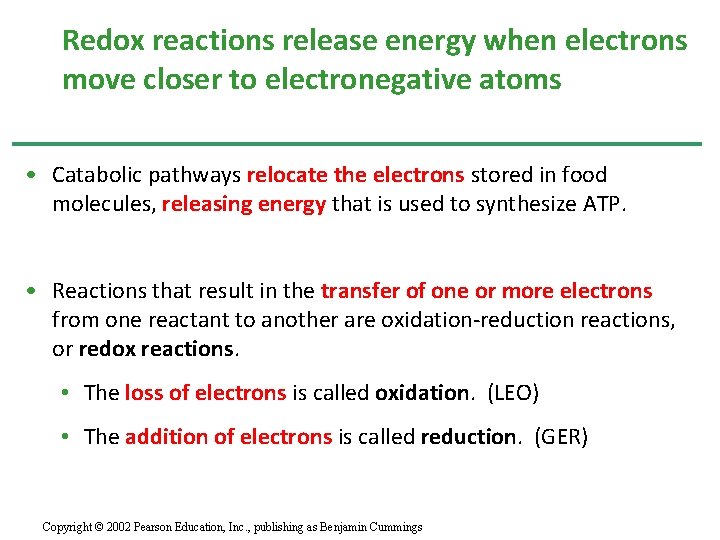 Redox reactions release energy when electrons move closer to electronegative atoms

• Catabolic pathways relocate the electrons stored in food molecules, releasing energy that is used to synthesize ATP.

• Reactions that result in the transfer of one or more electrons from one reactant to another are oxidation-reduction reactions, or redox reactions.

• The loss of electrons is called oxidation. (LEO)

• The addition of electrons is called reduction. (GER)

Copyright © 2002 Pearson Education, Inc., publishing as Benjamin Cummings